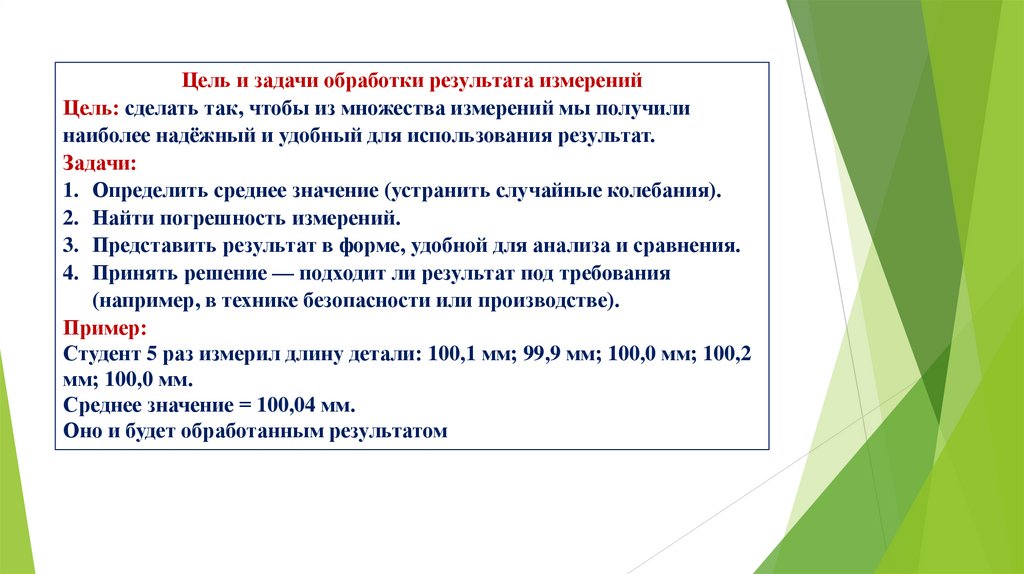 Цель и задачи обработки результата измерений

Цель: сделать так, чтобы из множества измерений мы получили наиболее надёжный и удобный для использования результат.

Задачи:

1. Определить среднее значение (устранить случайные колебания).
2. Найти погрешность измерений.
3. Представить результат в форме, удобной для анализа и сравнения.
4. Принять решение — подходит ли результат под требования (например, в технике безопасности или производстве).

Пример:

Студент 5 раз измерил длину детали: 100,1 мм; 99,9 мм; 100,0 мм; 100,2 мм; 100,0 мм.

Среднее значение = 100,04 мм.

Оно и будет обработанным результатом